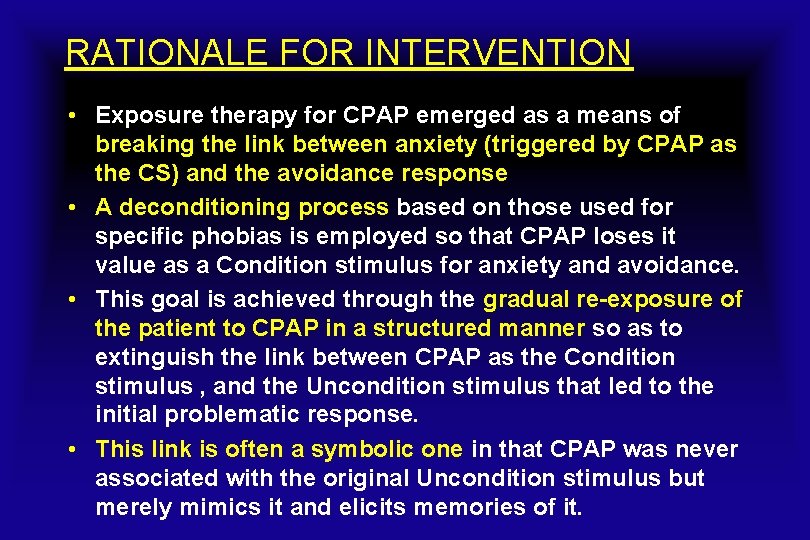 RATIONALE FOR INTERVENTION

• Exposure therapy for CPAP emerged as a means of breaking the link between anxiety (triggered by CPAP as the CS) and the avoidance response

• A deconditioning process based on those used for specific phobias is employed so that CPAP loses it value as a Condition stimulus for anxiety and avoidance.

• This goal is achieved through the gradual re-exposure of the patient to CPAP in a structured manner so as to extinguish the link between CPAP as the Condition stimulus , and the Uncondition stimulus that led to the initial problematic response.

• This link is often a symbolic one in that CPAP was never associated with the original Uncondition stimulus but merely mimics it and elicits memories of it.